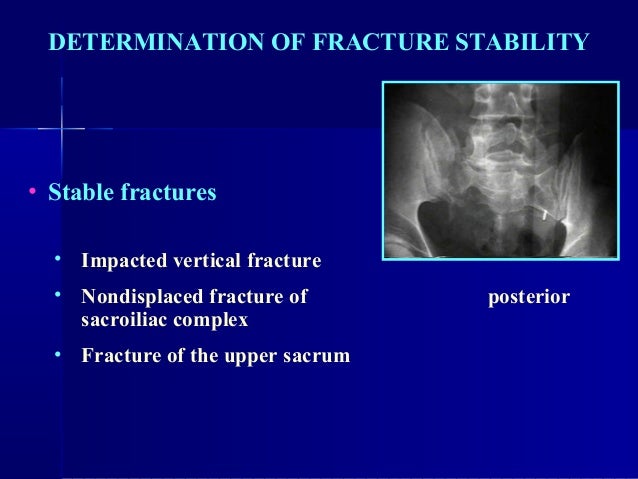 DETERMINATION OF FRACTURE STABILITY

• Stable fractures

• Impacted vertical fracture
• Nondisplaced fracture of posterior sacroiliac complex
• Fracture of the upper sacrum